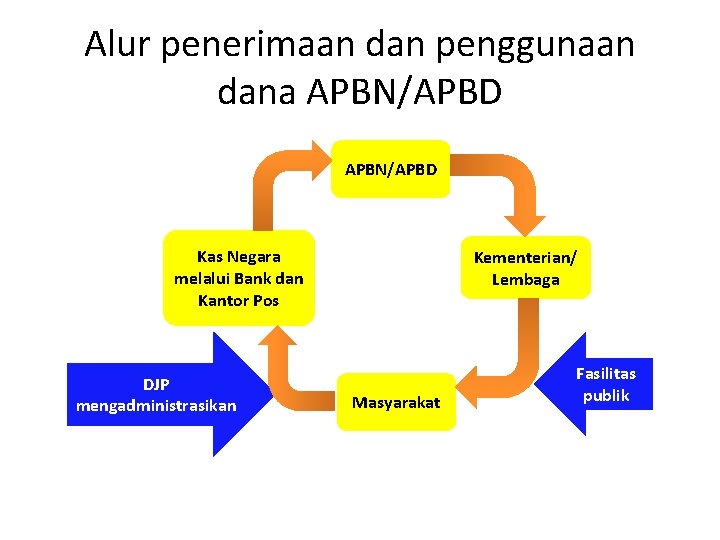 Alur penerimaan dan penggunaan dana APBN/APBD

APBN/APBD

Kas Negara melalui Bank dan Kantor Pos

Kementerian/ Lembaga

DJP mengadministrasikan

Masyarakat

Fasilitas publik